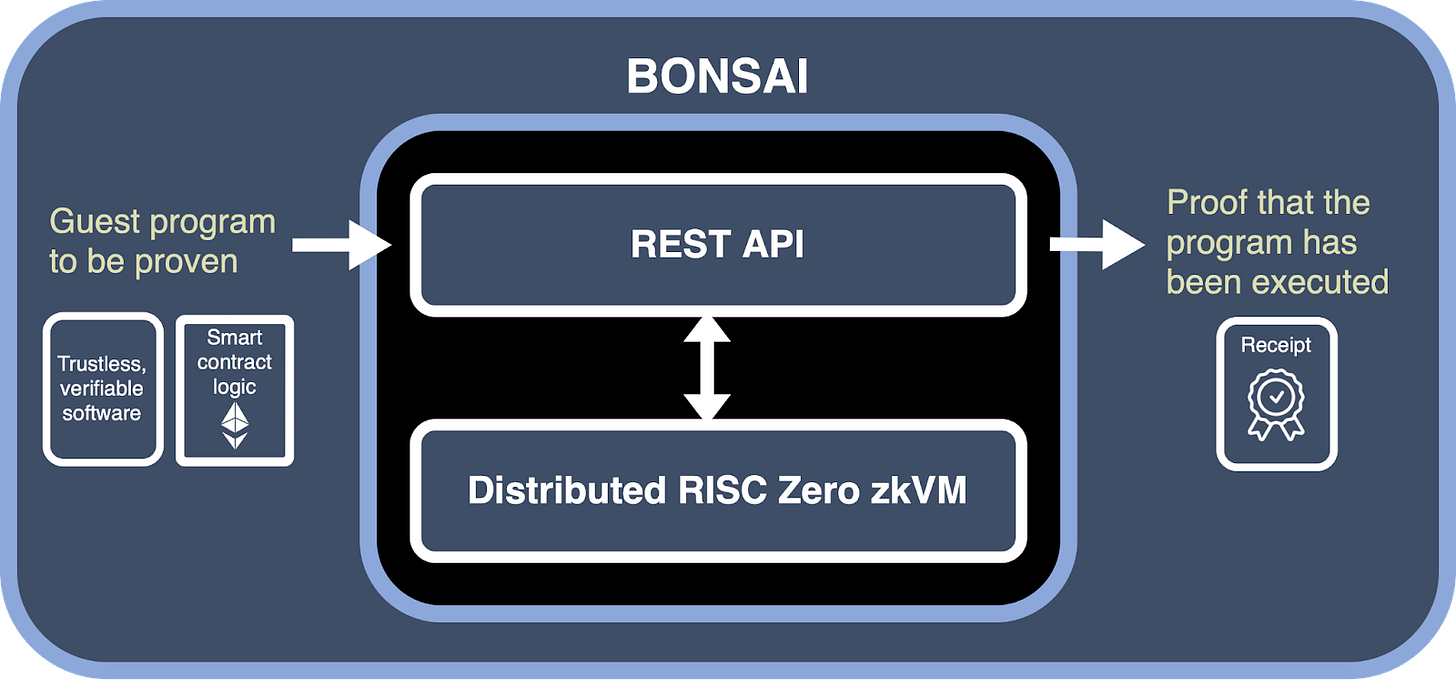 BONSAI

Guest program to be proven

Trustless, verifiable software

Smart contract logic

REST API

Distributed RISC Zero zkVM

Proof that the program has been executed

Receipt